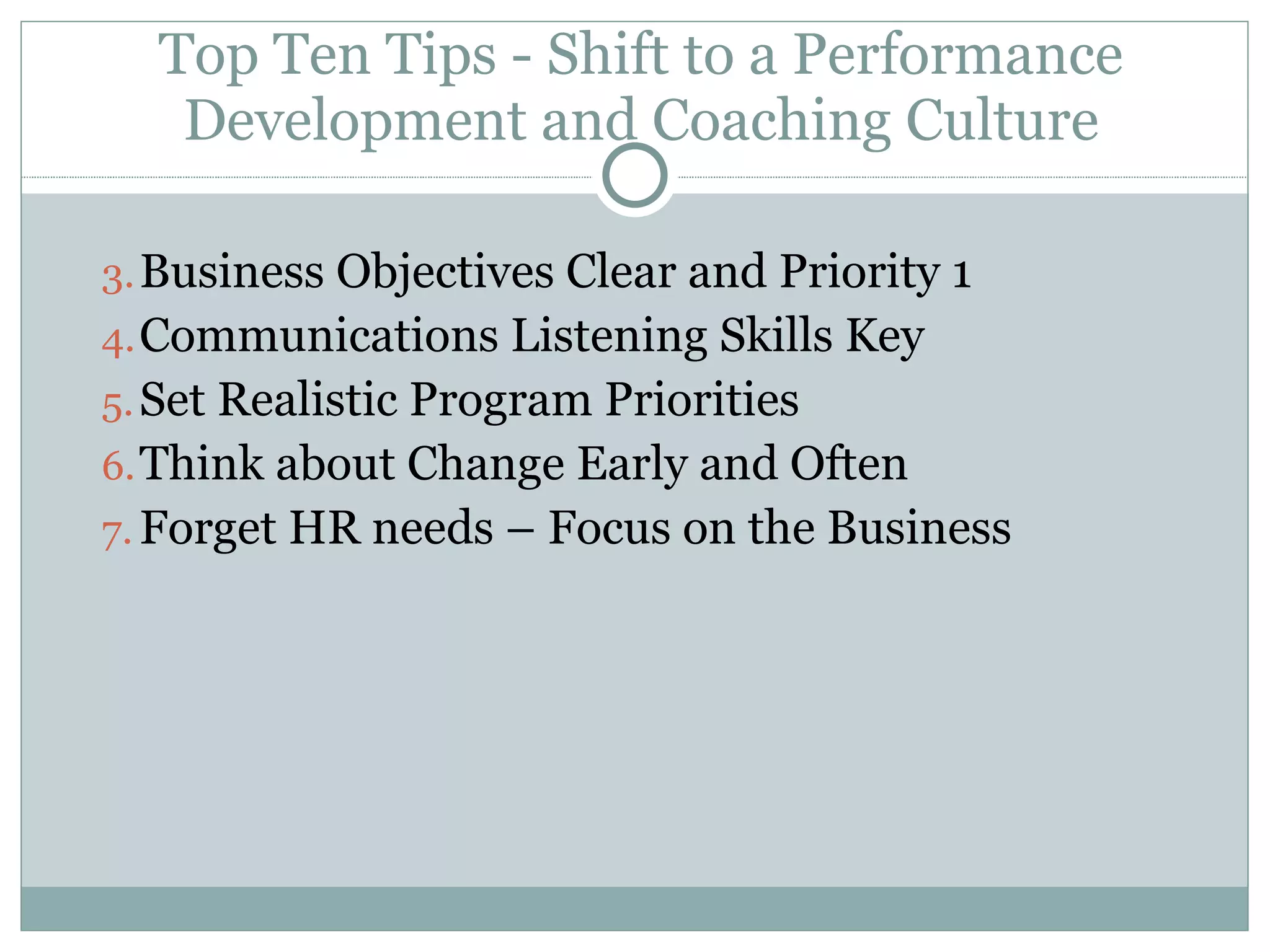 Top Ten Tips - Shift to a Performance Development and Coaching Culture

3. Business Objectives Clear and Priority 1
4. Communications Listening Skills Key
5. Set Realistic Program Priorities
6. Think about Change Early and Often
7. Forget HR needs – Focus on the Business